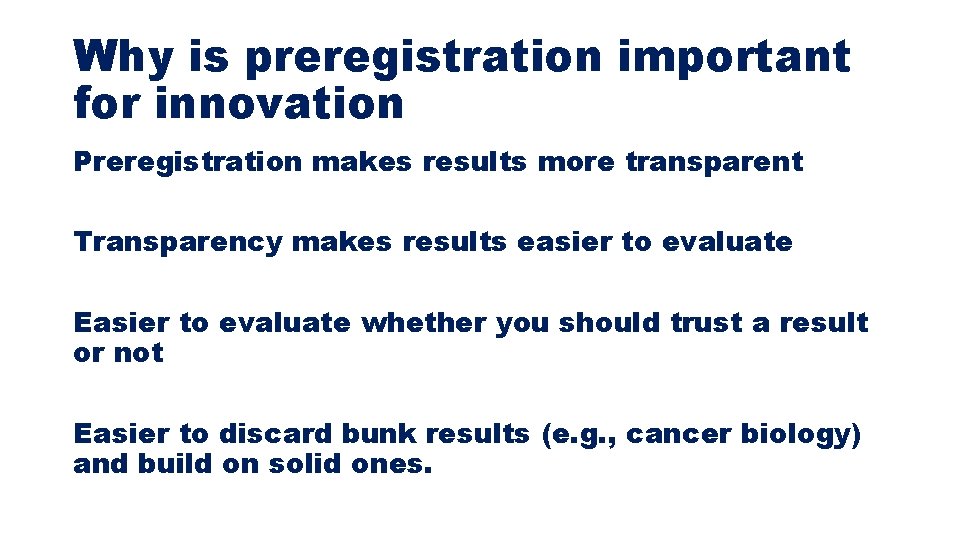 Why is preregistration important for innovation

Preregistration makes results more transparent

Transparency makes results easier to evaluate

Easier to evaluate whether you should trust a result or not

Easier to discard bunk results (e.g., cancer biology) and build on solid ones.